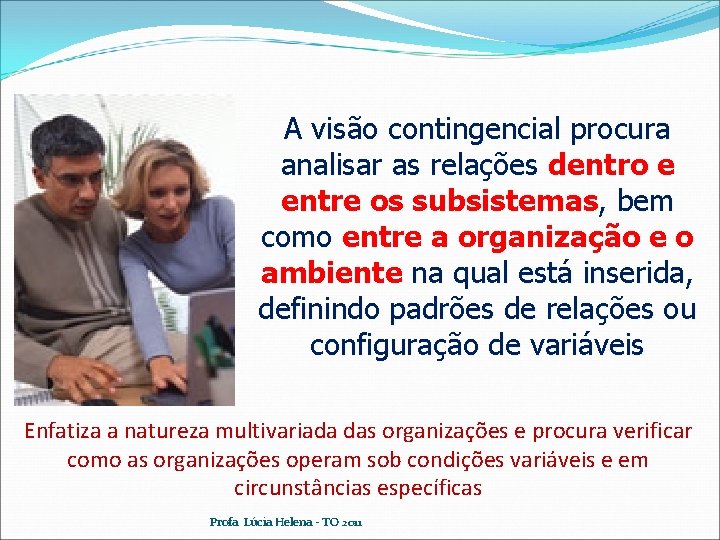 A visão contingencial procura analisar as relações dentro e entre os subsistemas, bem como entre a organização e o ambiente na qual está inserida, definindo padrões de relações ou configuração de variáveis

Enfatiza a natureza multivariada das organizações e procura verificar como as organizações operam sob condições variáveis e em circunstâncias específicas

Profa Lúcia Helena - TO 2011